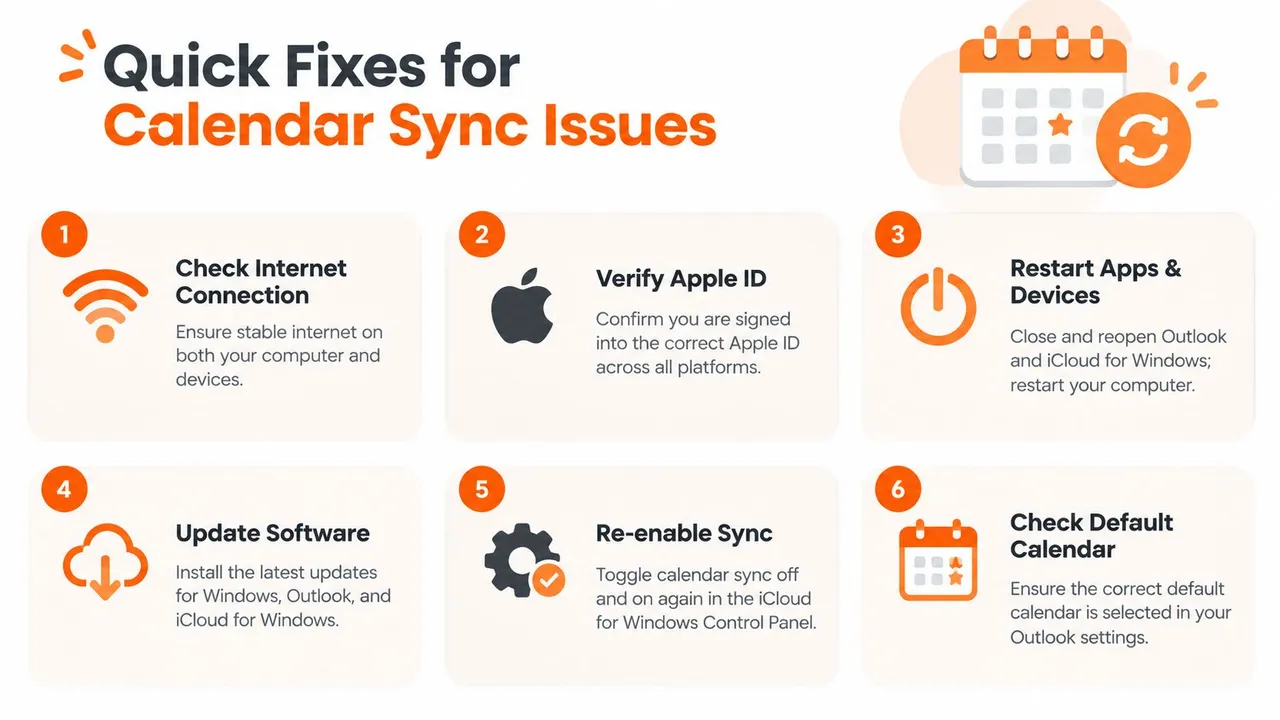 Quick Fixes for Calendar Sync Issues

1
Check Internet Connection
Ensure stable internet on both your computer and devices.

2
Verify Apple ID
Confirm you are signed into the correct Apple ID across all platforms.

3
Restart Apps & Devices
Close and reopen Outlook and iCloud for Windows; restart your computer.

4
Update Software
Install the latest updates for Windows, Outlook, and iCloud for Windows.

5
Re-enable Sync
Toggle calendar sync off and on again in the iCloud for Windows Control Panel.

6
Check Default Calendar
Ensure the correct default calendar is selected in your Outlook settings.